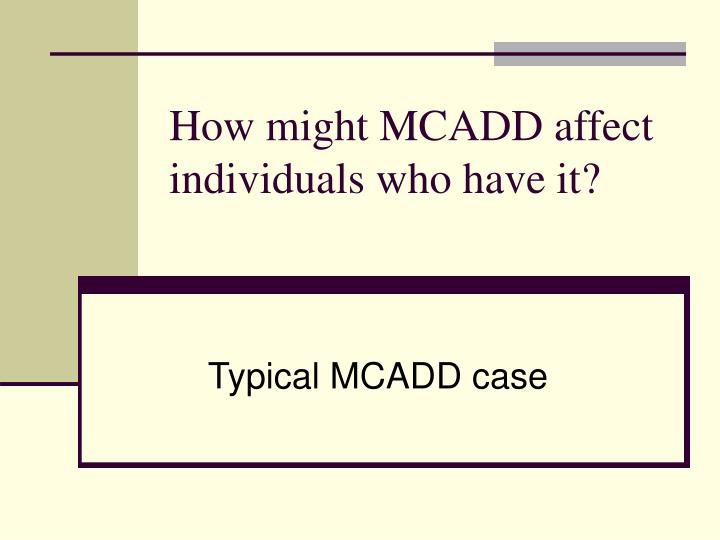 How might MCADD affect individuals who have it?

Typical MCADD case